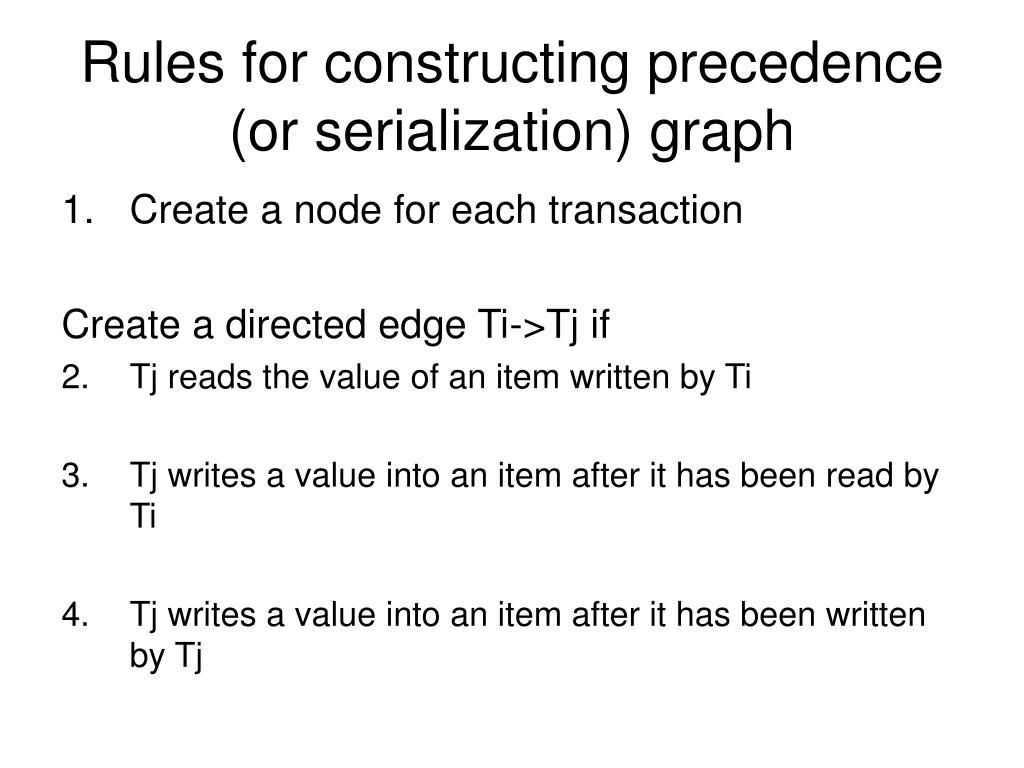 Rules for constructing precedence (or serialization) graph

1. Create a node for each transaction

Create a directed edge Ti->Tj if

2. Tj reads the value of an item written by Ti

3. Tj writes a value into an item after it has been read by Ti

4. Tj writes a value into an item after it has been written by Tj